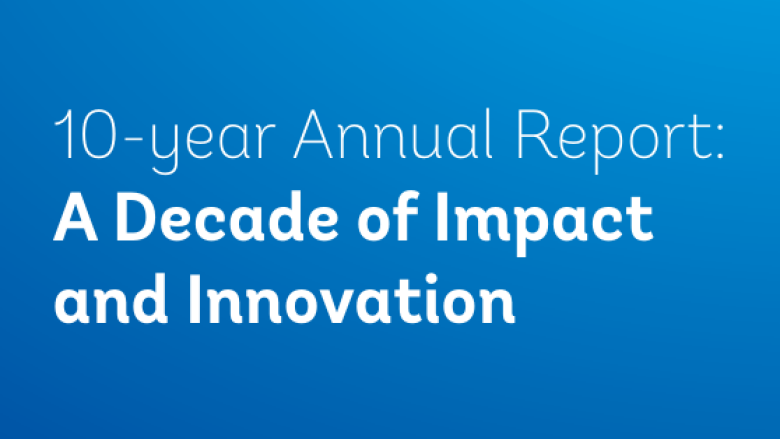 10-year Annual Report:
A Decade of Impact and Innovation